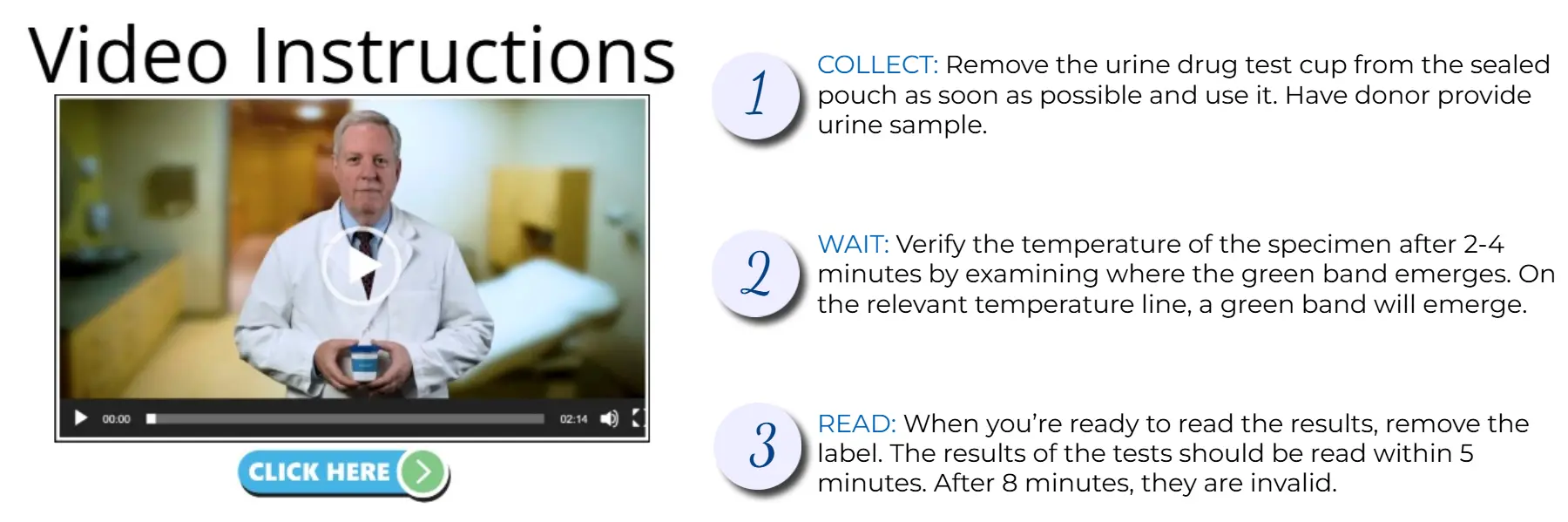 Video Instructions

00:00

02:14

CLICK HERE

1 COLLECT: Remove the urine drug test cup from the sealed pouch as soon as possible and use it. Have donor provide urine sample.

2 WAIT: Verify the temperature of the specimen after 2-4 minutes by examining where the green band emerges. On the relevant temperature line, a green band will emerge.

3 READ: When you're ready to read the results, remove the label. The results of the tests should be read within 5 minutes. After 8 minutes, they are invalid.